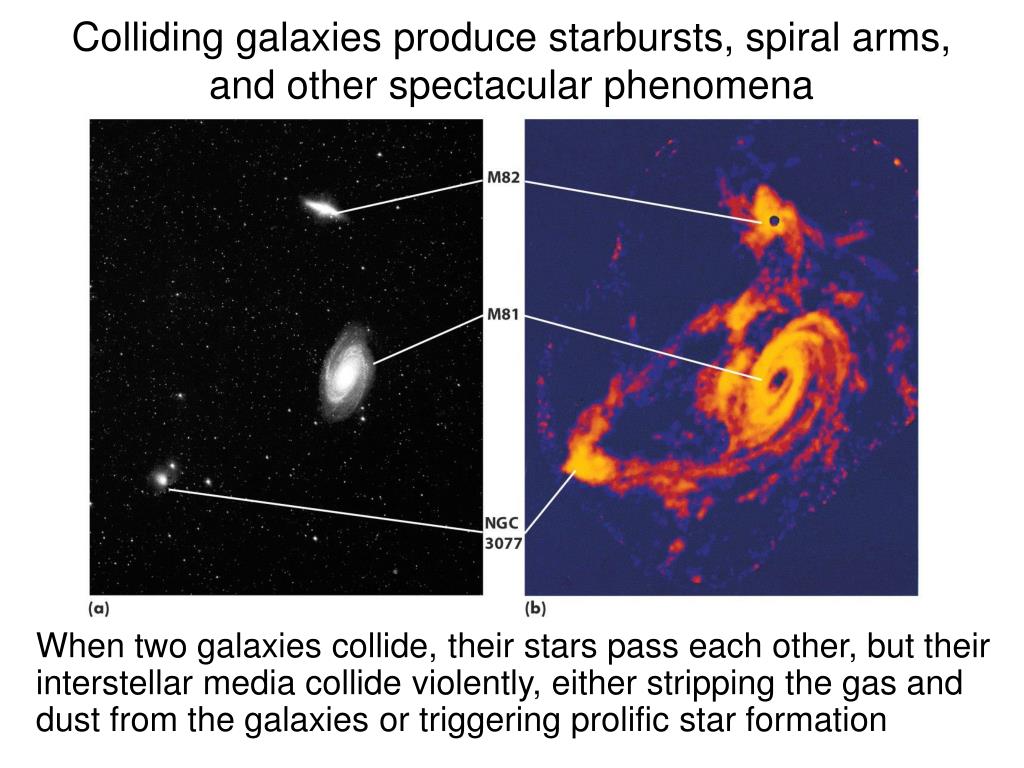 Colliding galaxies produce starbursts, spiral arms, and other spectacular phenomena

M82

M81

NGC 3077

(a)

(b)

When two galaxies collide, their stars pass each other, but their interstellar media collide violently, either stripping the gas and dust from the galaxies or triggering prolific star formation